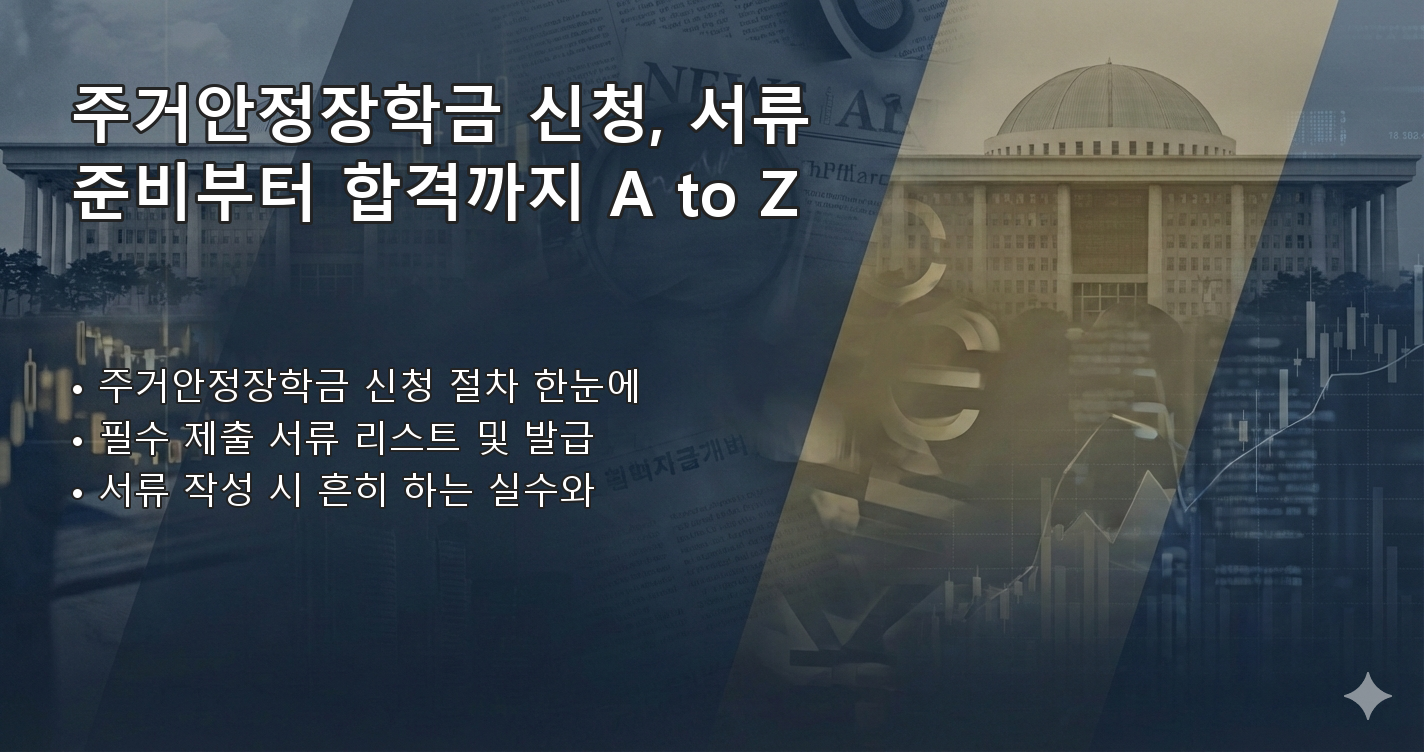 주거안정장학금 신청, 서류 준비부터 합격까지 A to Z

• 주거안정장학금 신청 절차 한눈에
• 필수 제출 서류 리스트 및 발급
• 서류 작성 시 흔히 하는 실수와